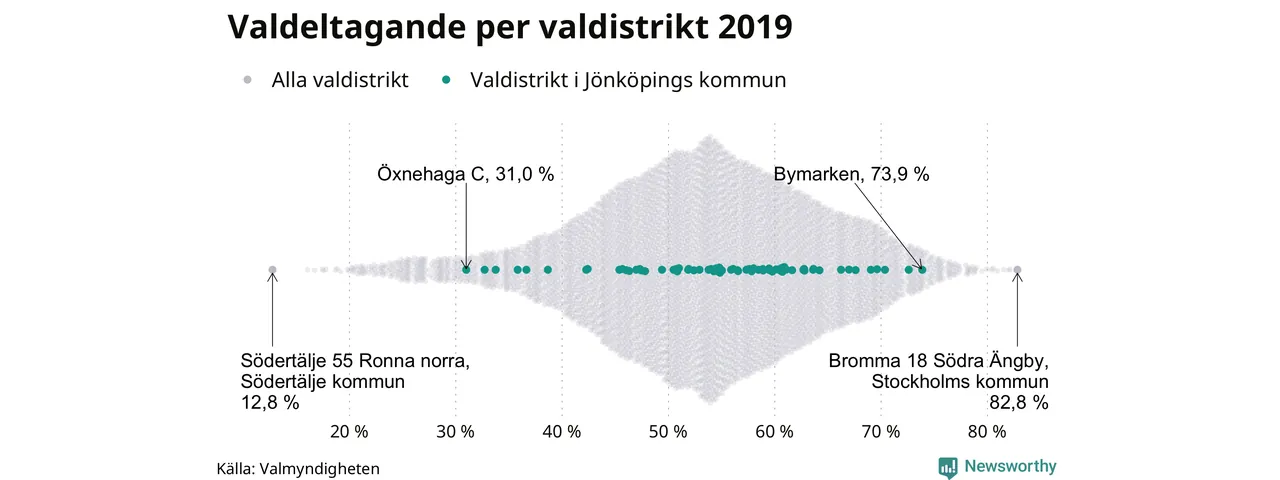 Valdeltagande per valdistrikt 2019

Alla valdistrikt   Valdistrikt i Jönköpings kommun

Öxnehaga C, 31,0 %

Bymarken, 73,9 %

Södertälje 55 Ronna norra, Södertälje kommun 12,8 %

Bromma 18 Södra Ängby, Stockholms kommun 82,8 %

20 %   30 %   40 %   50 %   60 %   70 %   80 %

Källa: Valmyndigheten

Newsworthy